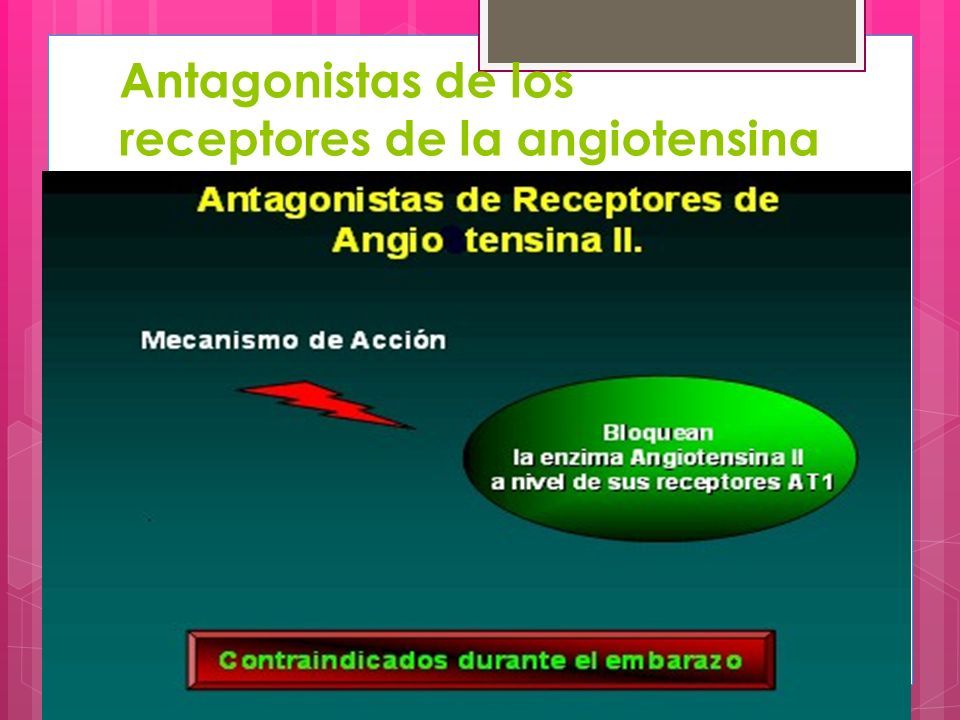 Antagonistas de los receptores de la angiotensina

Antagonistas de Receptores de Angio tensina II.

Mecanismo de Acción

Bloquean la enzima Angiotensina II a nivel de sus receptores AT1

Contraindicados durante el embarazo